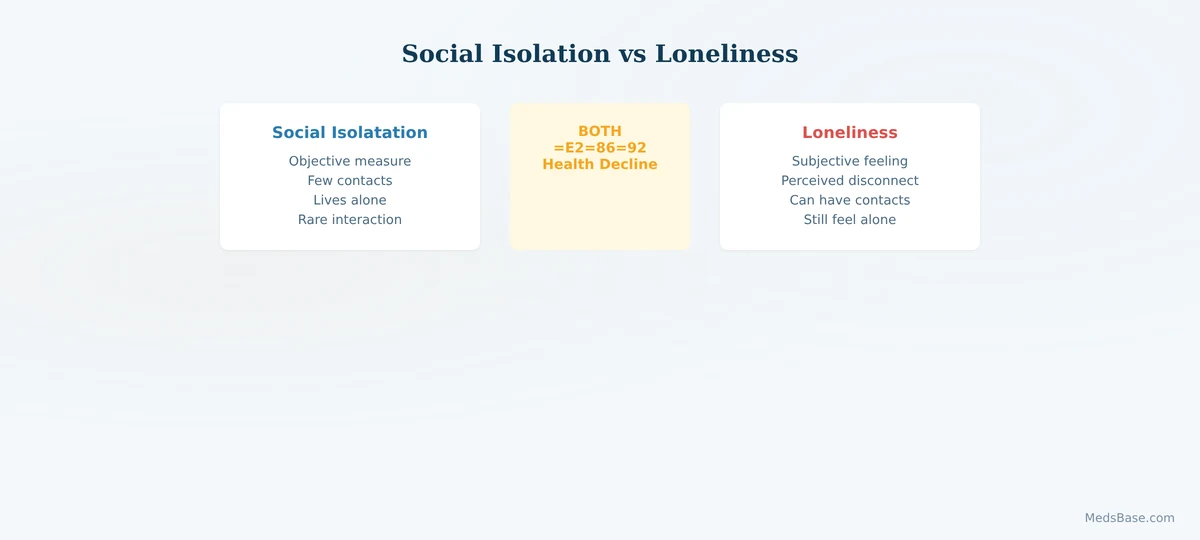 Social Isolation vs Loneliness

Social Isolatation
Objective measure
Few contacts
Lives alone
Rare interaction

BOTH
=E2=86=92
Health Decline

Loneliness
Subjective feeling
Perceived disconnect
Can have contacts
Still feel alone

MedsBase.com